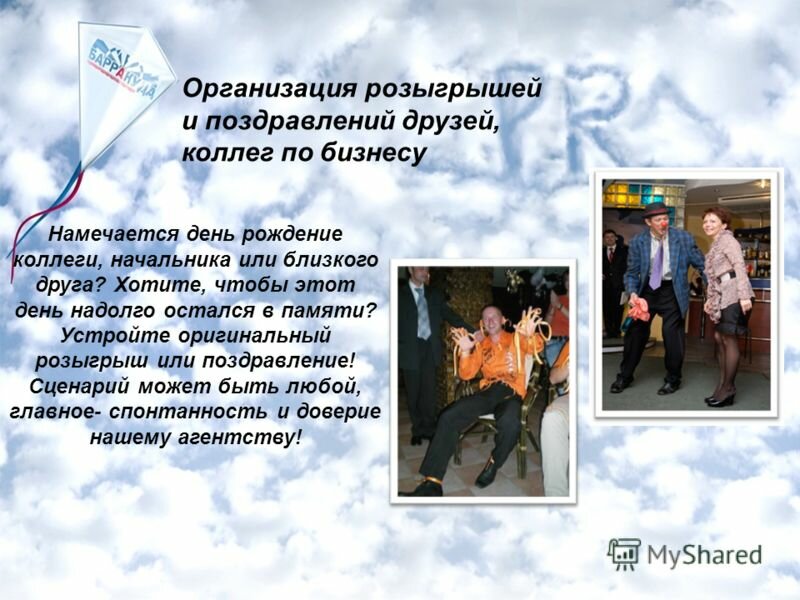 БАРРАКУДА

Организация розыгрышей и поздравлений друзей, коллег по бизнесу

Намечается день рождение коллеги, начальника или близкого друга? Хотите, чтобы этот день надолго остался в памяти? Устройте оригинальный розыгрыш или поздравление! Сценарий может быть любой, главное- спонтанность и доверие нашему агентству!

MyShared